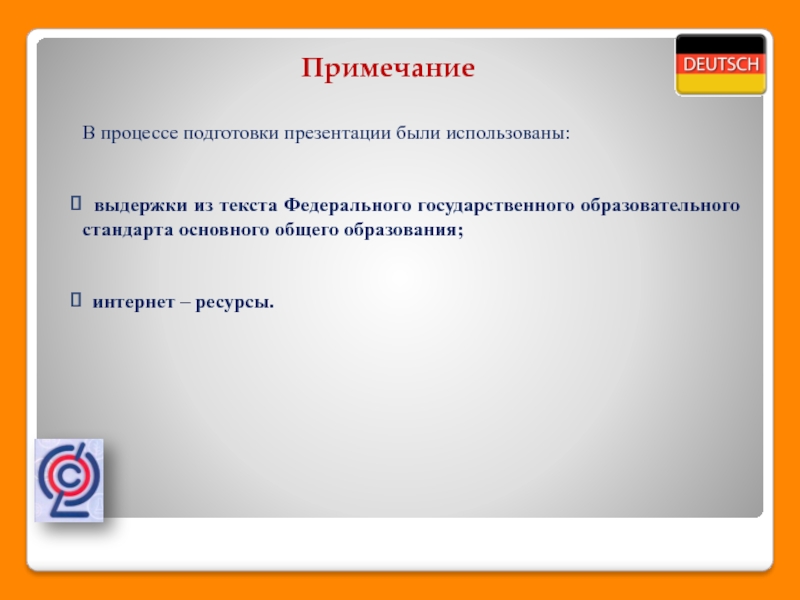 Примечание

DEUTSCH

В процессе подготовки презентации были использованы:

 выдержки из текста Федерального государственного образовательного стандарта основного общего образования;

 интернет – ресурсы.